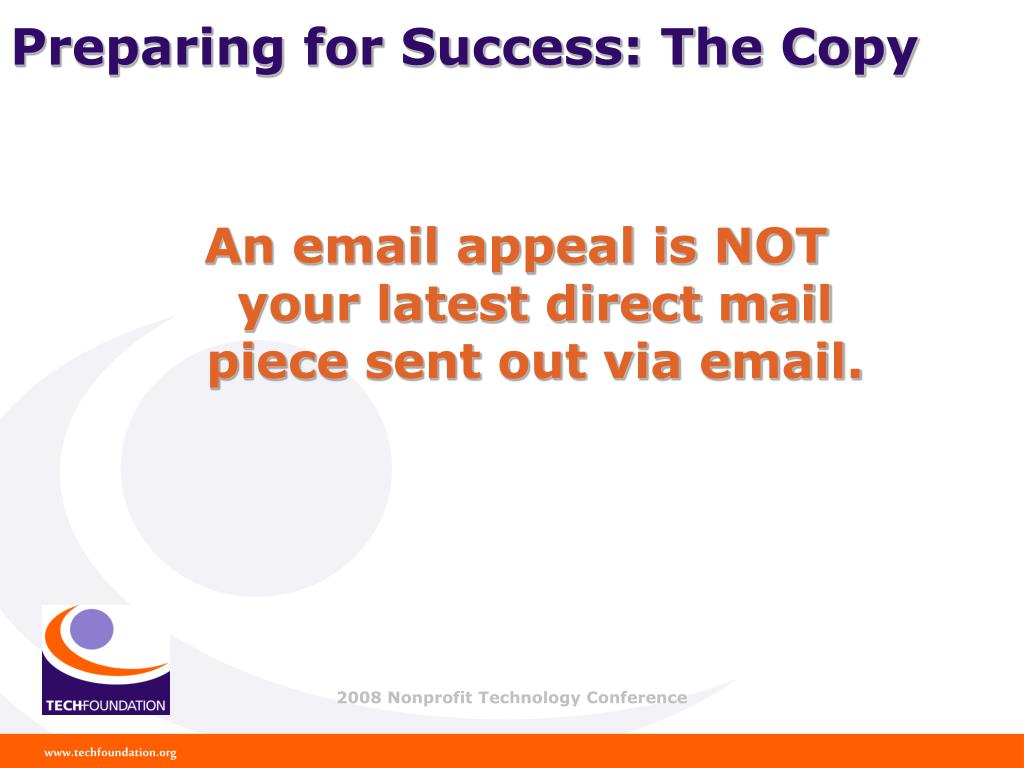 Preparing for Success: The Copy

An email appeal is NOT your latest direct mail piece sent out via email.

TECHFOUNDATION

2008 Nonprofit Technology Conference

www.techfoundation.org